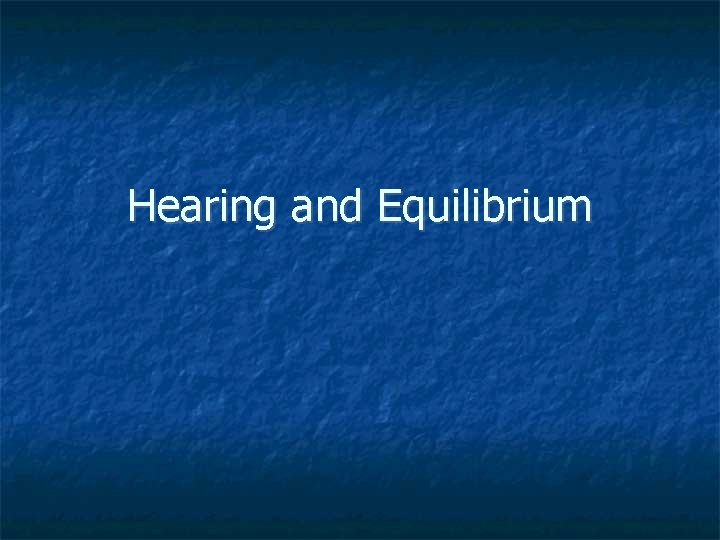 Hearing and Equilibrium